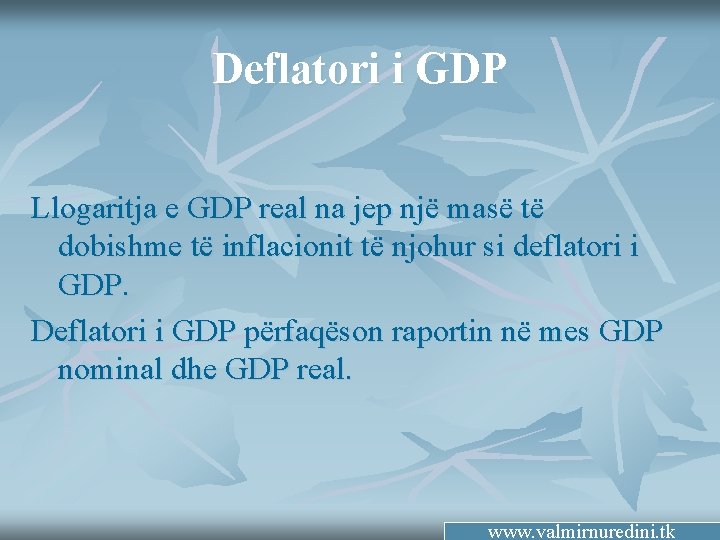 Deflatori i GDP

Llogaritja e GDP real na jep një masë të dobishme të inflacionit të njohur si deflatori i GDP.

Deflatori i GDP përfaqëson raportin në mes GDP nominal dhe GDP real.

www.valmirnuredini.tk